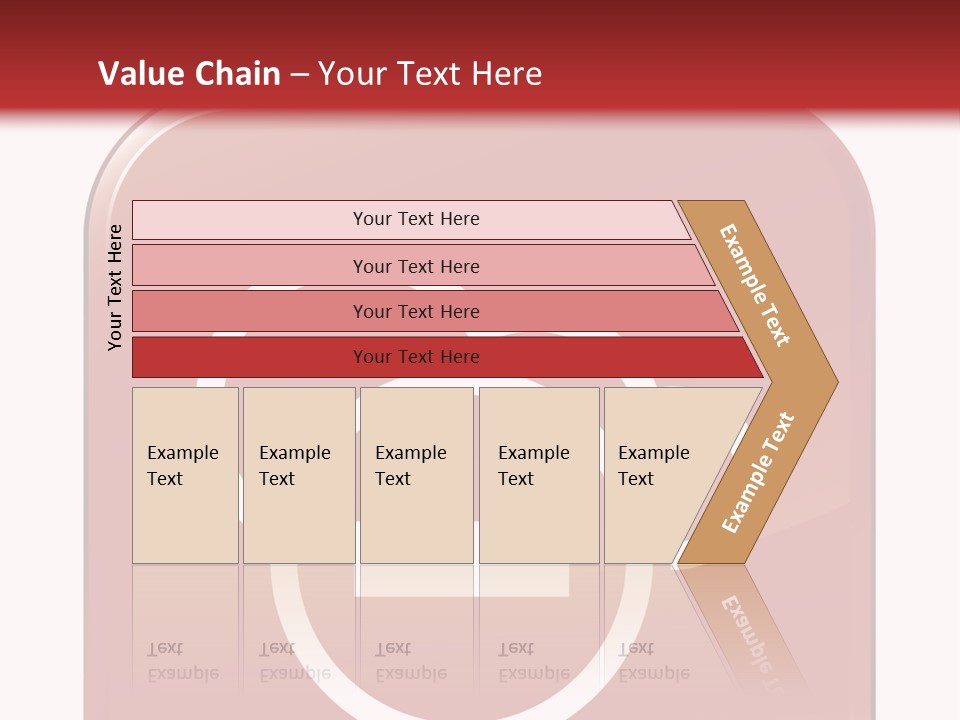 Value Chain – Your Text Here

Your Text Here

Your Text Here

Your Text Here

Your Text Here

Your Text Here

Example Text

Example Text

Example Text

Example Text

Example Text

Example Text

Example Text